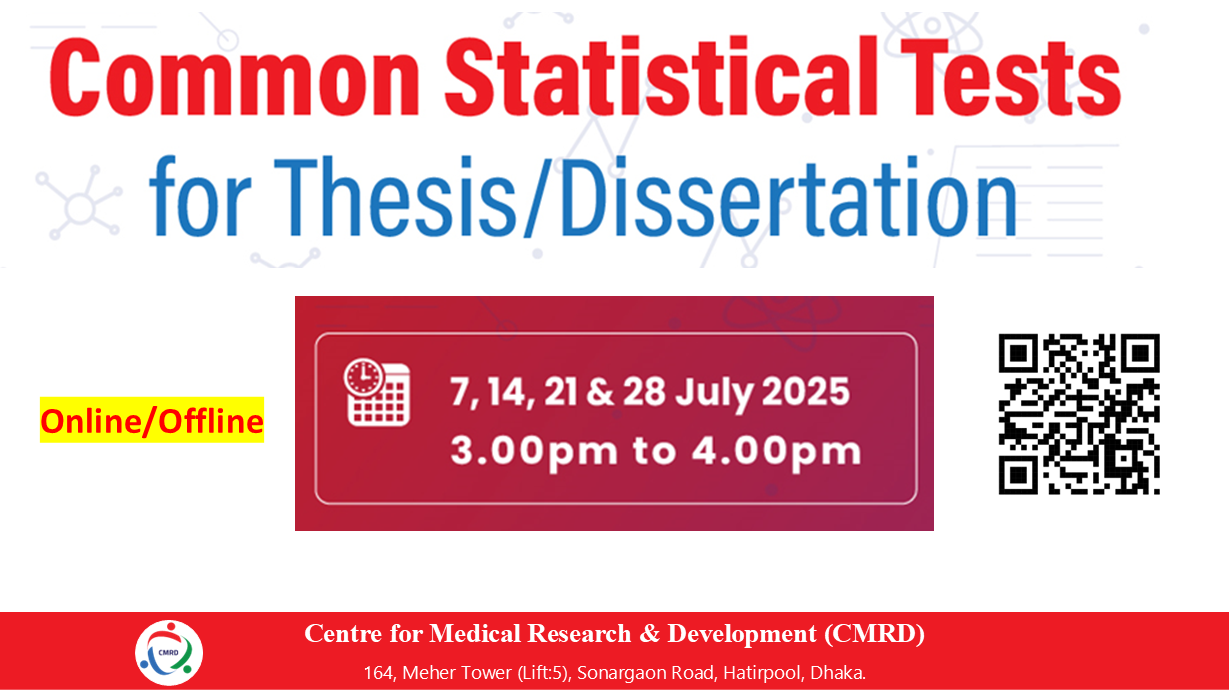 Common Statistical Tests for Thesis/Dissertation

Online/Offline

7, 14, 21 & 28 July 2025
3.00pm to 4.00pm

CMRD

Centre for Medical Research & Development (CMRD)
164, Meher Tower (Lift:5), Sonargaon Road, Hatirpool, Dhaka.